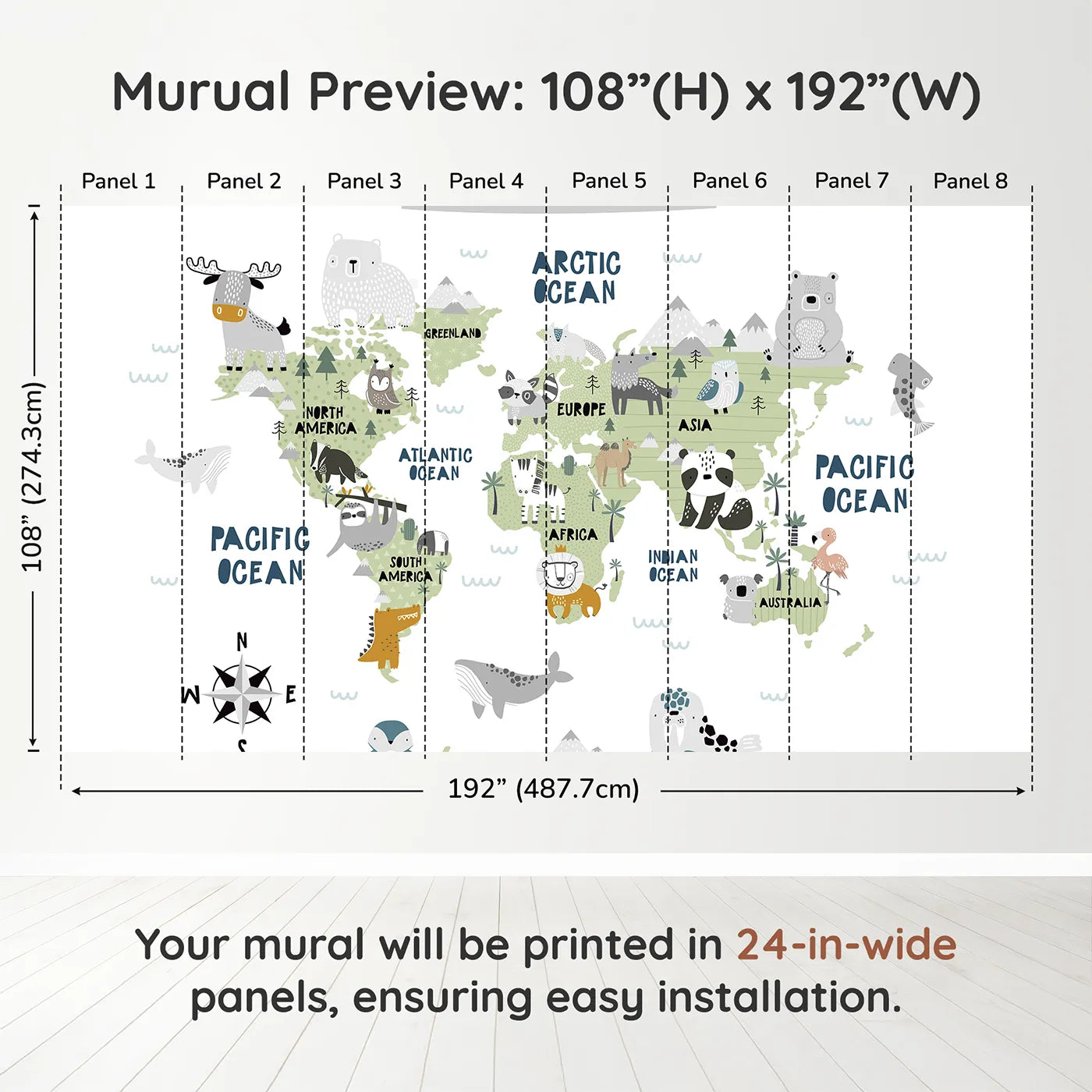 Murual Preview: 108”(H) x 192”(W)

Panel 1 Panel 2 Panel 3 Panel 4 Panel 5 Panel 6 Panel 7 Panel 8

108” (274.3cm)

ARCTIC OCEAN

GREENLAND

NORTH AMERICA

EUROPE

ASIA

ATLANTIC OCEAN

PACIFIC OCEAN

PACIFIC OCEAN

AFRICA

SOUTH AMERICA

INDIAN OCEAN

AUSTRALIA

N
W E
S

192” (487.7cm)

Your mural will be printed in 24-in-wide panels, ensuring easy installation.